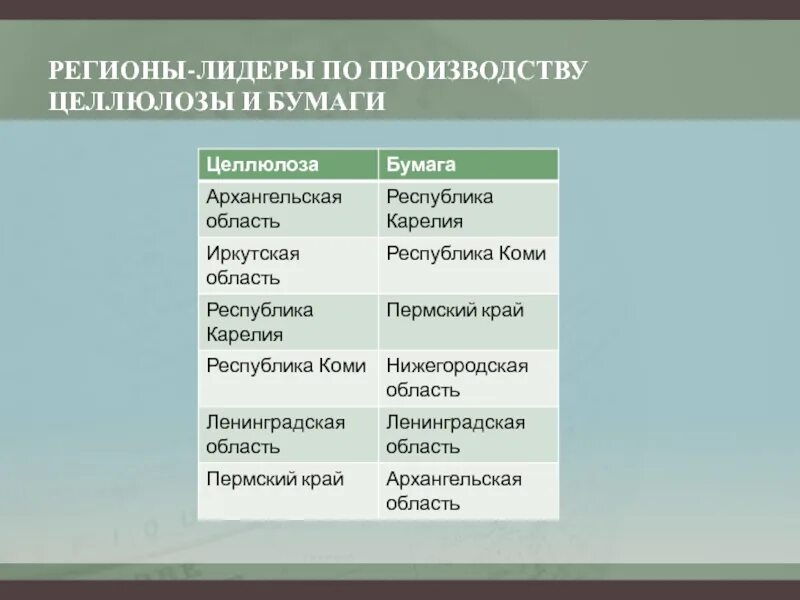 РЕГИОНЫ-ЛИДЕРЫ ПО ПРОИЗВОДСТВУ ЦЕЛЛЮЛОЗЫ И БУМАГИ

| Целлюлоза | Бумага |
|---|---|
| Архангельская область | Республика Карелия |
| Иркутская область | Республика Коми |
| Республика Карелия | Пермский край |
| Республика Коми | Нижегородская область |
| Ленинградская область | Ленинградская область |
| Пермский край | Архангельская область |